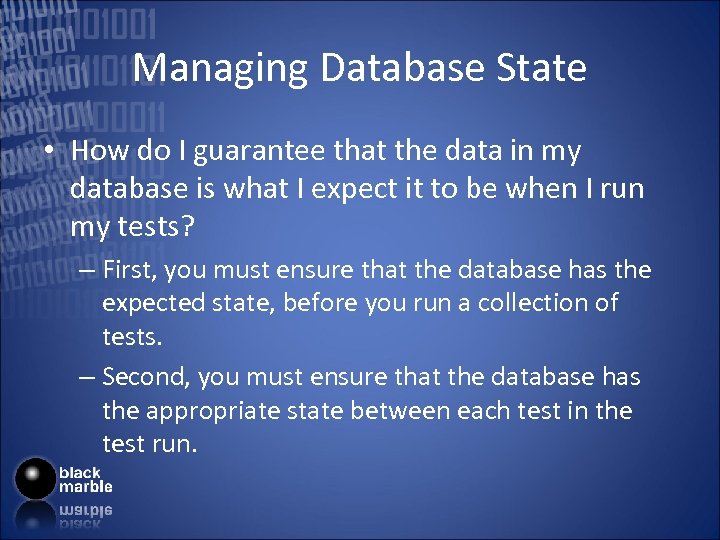 Managing Database State

• How do I guarantee that the data in my database is what I expect it to be when I run my tests?

– First, you must ensure that the database has the expected state, before you run a collection of tests.

– Second, you must ensure that the database has the appropriate state between each test in the test run.

black marble